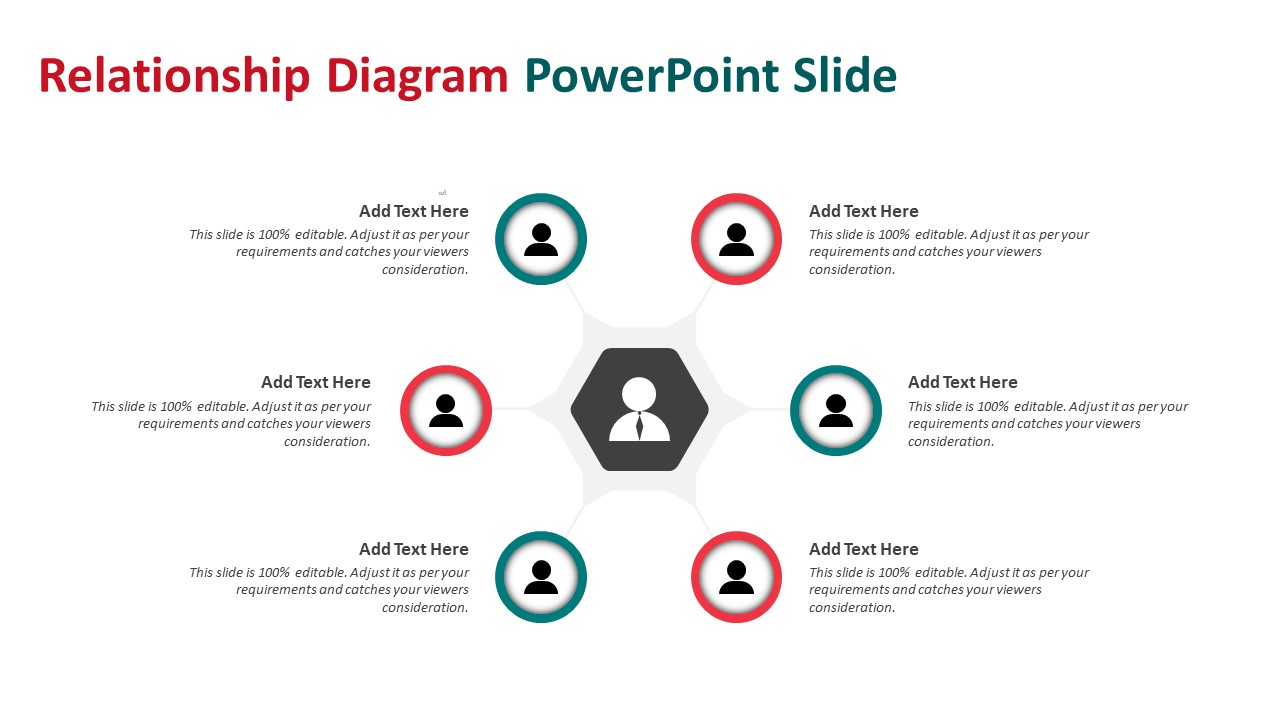 Relationship Diagram PowerPoint Slide

Add Text Here
This slide is 100% editable. Adjust it as per your requirements and catches your viewers consideration.

Add Text Here
This slide is 100% editable. Adjust it as per your requirements and catches your viewers consideration.

Add Text Here
This slide is 100% editable. Adjust it as per your requirements and catches your viewers consideration.

Add Text Here
This slide is 100% editable. Adjust it as per your requirements and catches your viewers consideration.

Add Text Here
This slide is 100% editable. Adjust it as per your requirements and catches your viewers consideration.

Add Text Here
This slide is 100% editable. Adjust it as per your requirements and catches your viewers consideration.